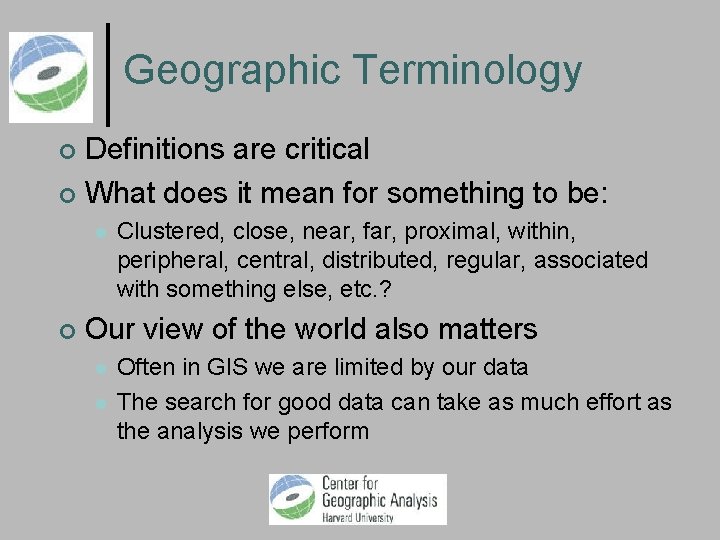 Geographic Terminology

Definitions are critical

What does it mean for something to be:

Clustered, close, near, far, proximal, within, peripheral, central, distributed, regular, associated with something else, etc.?

Our view of the world also matters

Often in GIS we are limited by our data

The search for good data can take as much effort as the analysis we perform

Center for Geographic Analysis
Harvard University